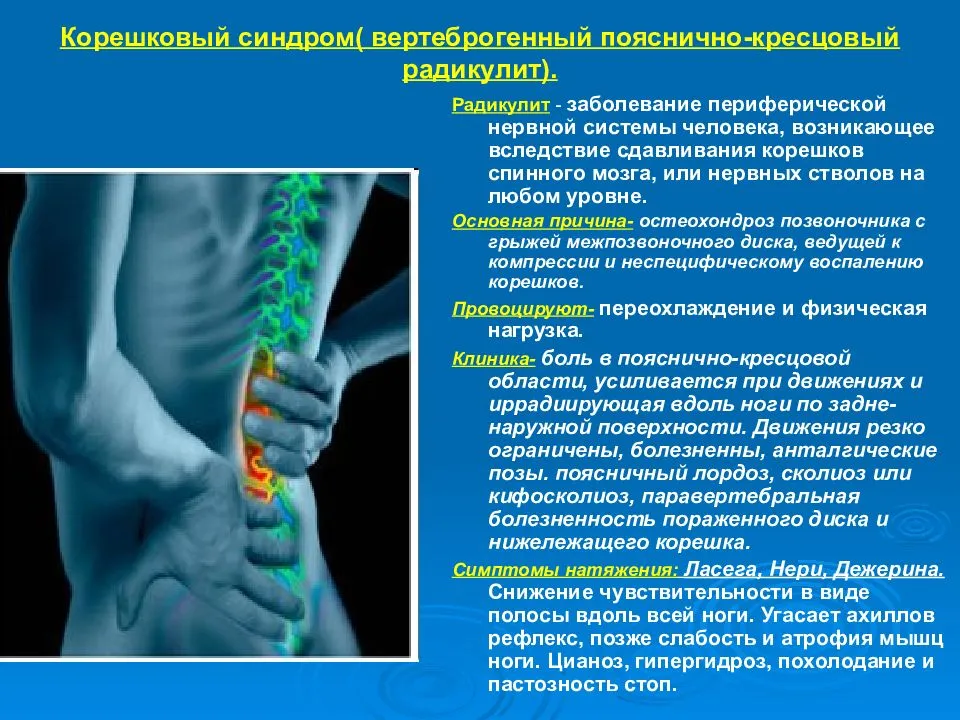 Корешковый синдром( вертеброгенный пояснично-кресцовый радикулит).

Радикулит - заболевание периферической нервной системы человека, возникающее вследствие сдавливания корешков спинного мозга, или нервных стволов на любом уровне.

Основная причина- остеохондроз позвоночника с грыжей межпозвоночного диска, ведущей к компрессии и неспецифическому воспалению корешков.

Провоцируют- переохлаждение и физическая нагрузка.

Клиника- боль в пояснично-кресцовой области, усиливается при движениях и иррадиирующая вдоль ноги по задне-наружной поверхности. Движения резко ограничены, болезненны, анталгические позы. поясничный лордоз, сколиоз или кифосколиоз, паравертебральная болезненность пораженного диска и нижележащего корешка.

Симптомы натяжения: Ласега, Нери, Дежерина. Снижение чувствительности в виде полосы вдоль всей ноги. Угасает ахиллов рефлекс, позже слабость и атрофия мышц ноги. Цианоз, гипергидроз, похолодание и пастозность стоп.